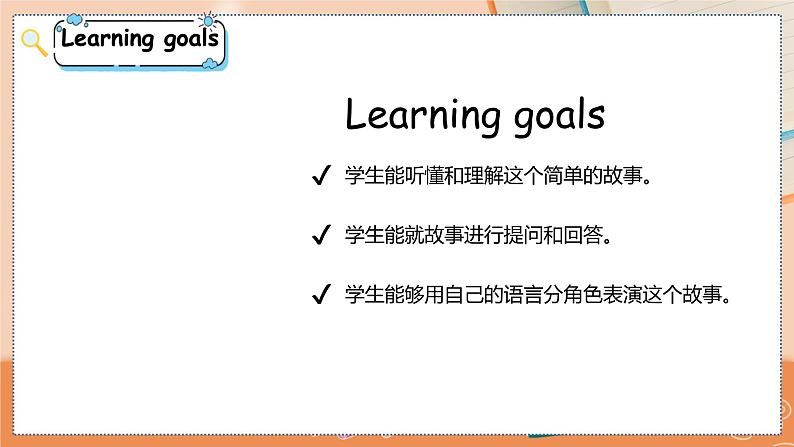 Learning goals

Learning goals

✓ 学生能听懂和理解这个简单的故事。

✓ 学生能就故事进行提问和回答。

✓ 学生能够用自己的语言分角色表演这个故事。